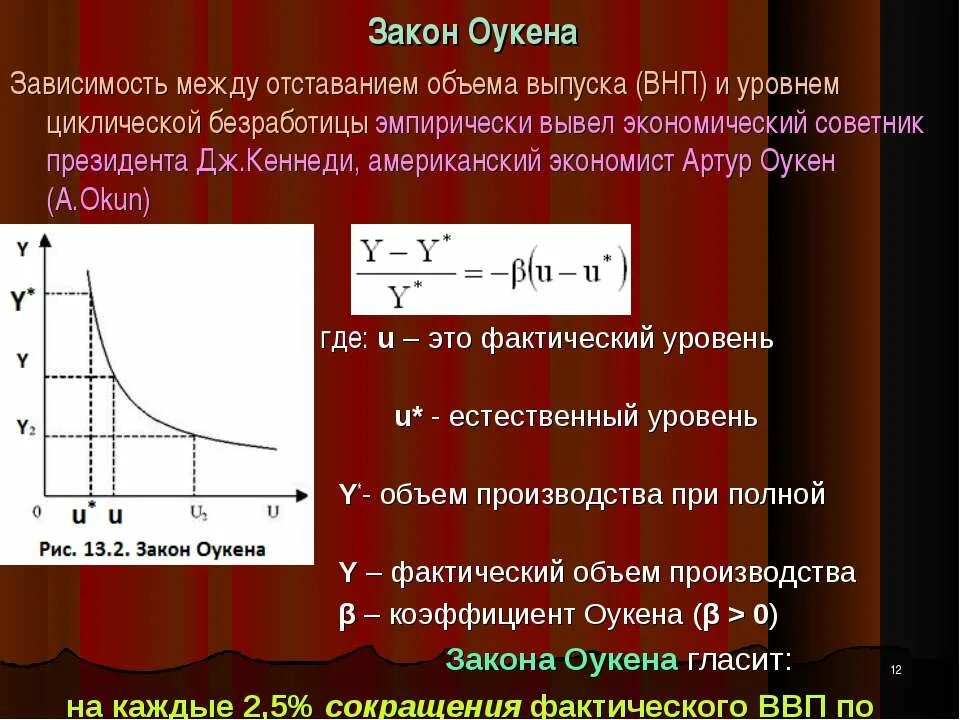 Закон Оукена

Зависимость между отставанием объема выпуска (ВНП) и уровнем циклической безработицы эмпирически вывел экономический советник президента Дж.Кеннеди, американский экономист Артур Оукен (A.Okun)

Y
Y*
Y
Y₂
0
u*
u
U₂
U
Рис. 13.2. Закон Оукена

$\frac{Y - Y^*}{Y^*} = -\beta(u - u^*)$

где: u – это фактический уровень

u* - естественный уровень

Y*- объем производства при полной

Y – фактический объем производства

β – коэффициент Оукена (β > 0)

Закона Оукена гласит:

12

на каждые 2,5% сокращения фактического ВВП по